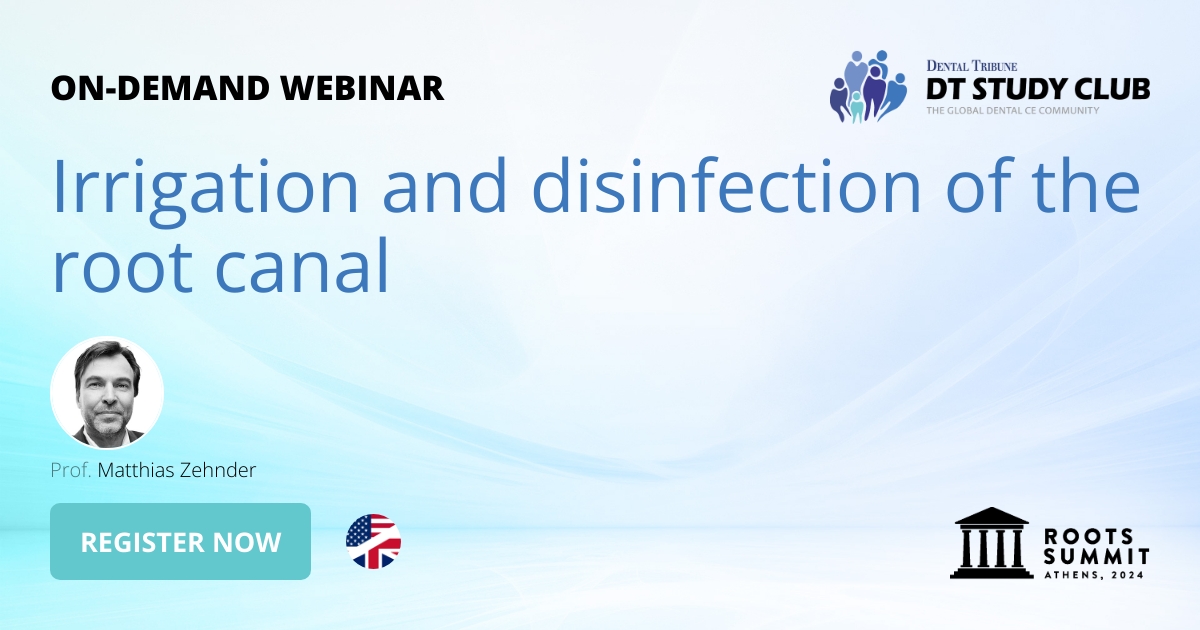 ON-DEMAND WEBINAR

DENTAL TRIBUNE
DT STUDY CLUB
THE GLOBAL DENTAL CE COMMUNITY

Irrigation and disinfection of the root canal

Prof. Matthias Zehnder

REGISTER NOW

ROOTS SUMMIT
ATHENS, 2024